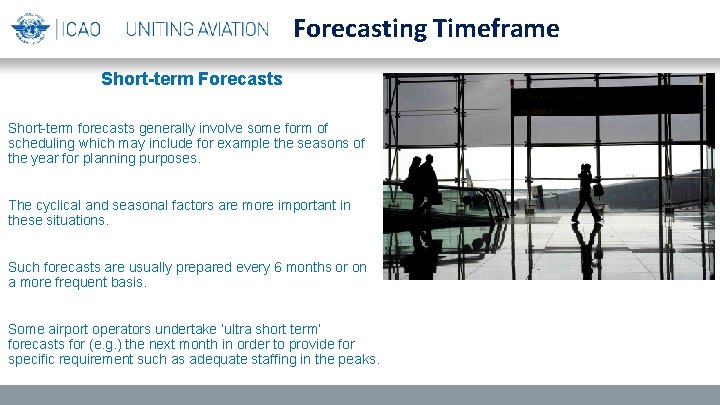 ICAO UNITING AVIATION

Forecasting Timeframe

Short-term Forecasts

Short-term forecasts generally involve some form of scheduling which may include for example the seasons of the year for planning purposes.

The cyclical and seasonal factors are more important in these situations.

Such forecasts are usually prepared every 6 months or on a more frequent basis.

Some airport operators undertake 'ultra short term' forecasts for (e.g.) the next month in order to provide for specific requirement such as adequate staffing in the peaks.